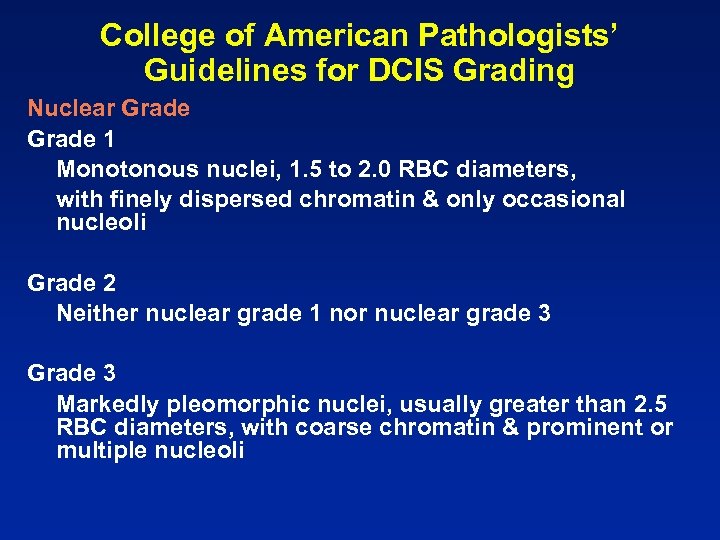 College of American Pathologists' Guidelines for DCIS Grading

Nuclear Grade

Grade 1

Monotonous nuclei, 1.5 to 2.0 RBC diameters, with finely dispersed chromatin & only occasional nucleoli

Grade 2

Neither nuclear grade 1 nor nuclear grade 3

Grade 3

Markedly pleomorphic nuclei, usually greater than 2.5 RBC diameters, with coarse chromatin & prominent or multiple nucleoli